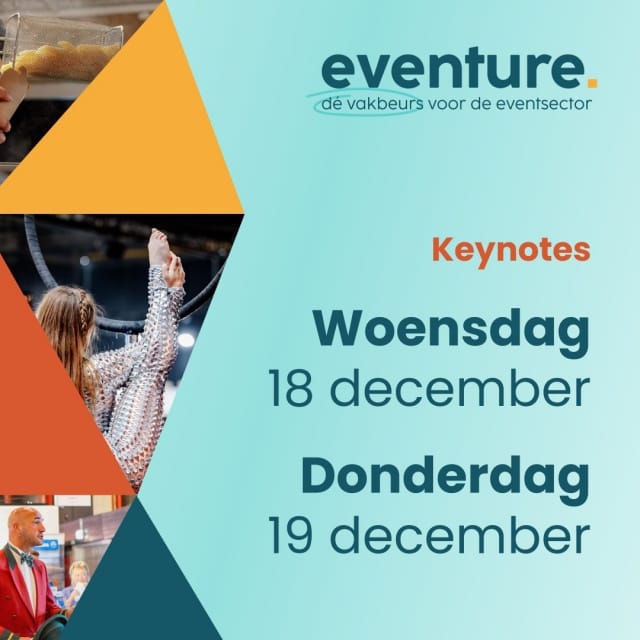 eventure.
dé vakbeurs voor de eventsector

Keynotes

Woensdag
18 december

Donderdag
19 december